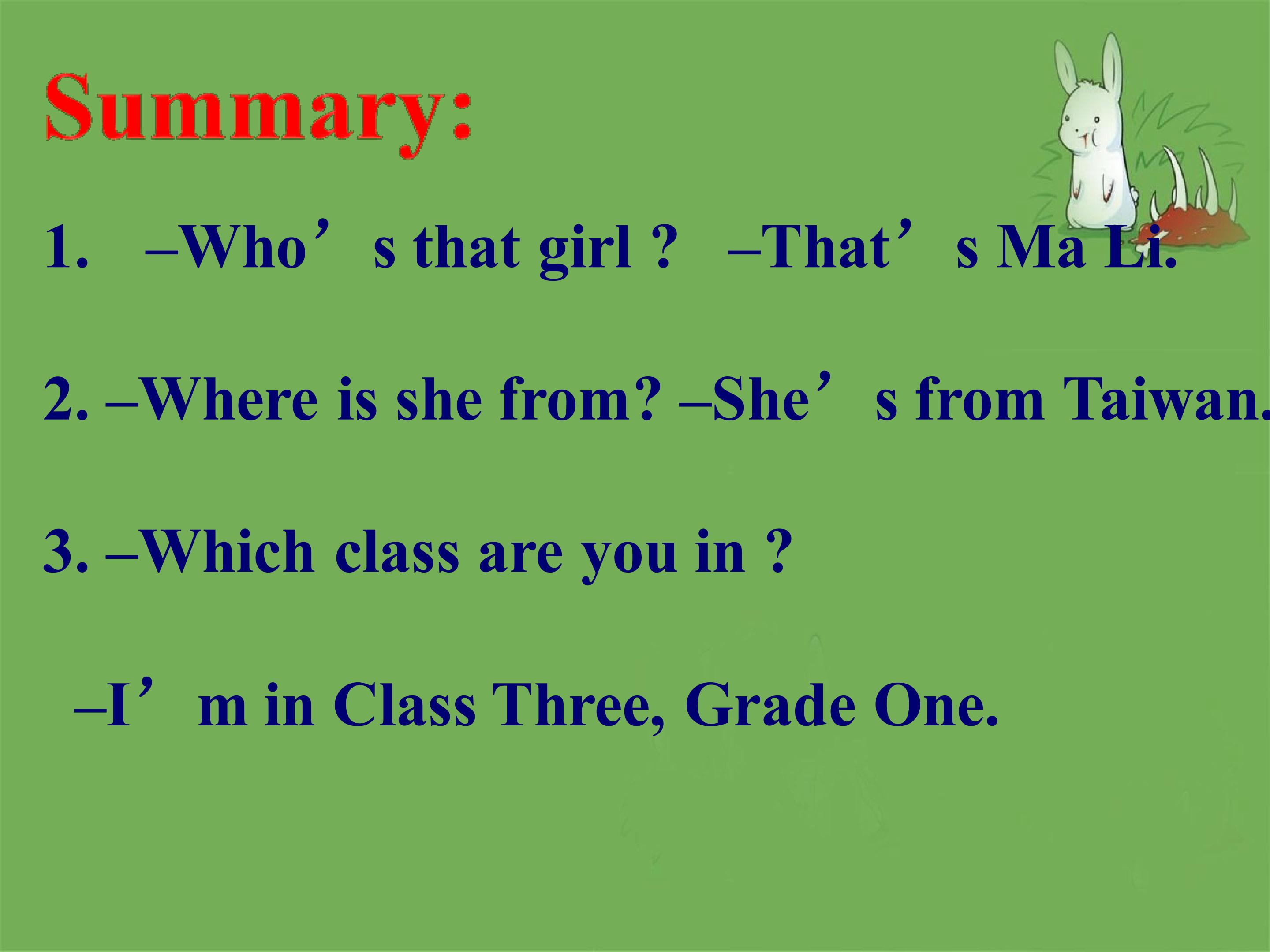 Summary:

1. –Who’s that girl ? –That’s Ma Li.

2. –Where is she from? –She’s from Taiwan.

3. –Which class are you in ?

–I’m in Class Three, Grade One.